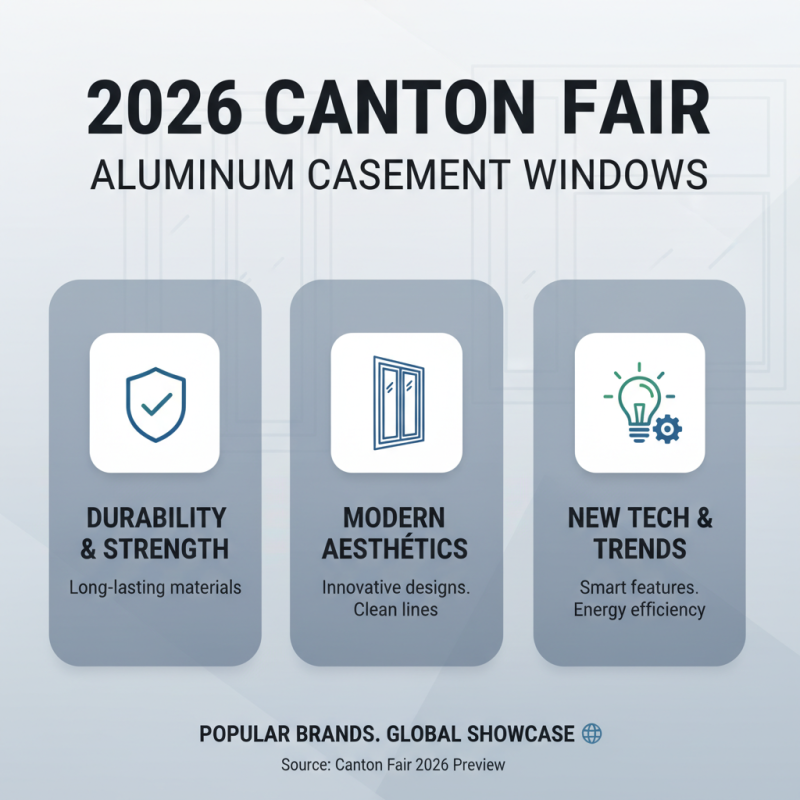 2026 CANTON FAIR
ALUMINUM CASEMENT WINDOWS

DURABILITY & STRENGTH
Long-lasting materials

MODERN AESTHÉTICS
Innovative designs. Clean lines

NEW TECH & TRENDS
Smart features. Energy efficiency

POPULAR BRANDS. GLOBAL SHOWCASE
Source: Canton Fair 2026 Preview